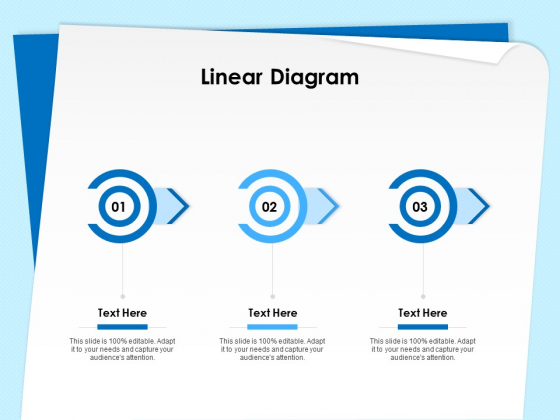 Linear Diagram

01

02

03

Text Here

This slide is 100% editable. Adapt it to your needs and capture your audience's attention.

Text Here

This slide is 100% editable. Adapt it to your needs and capture your audience's attention.

Text Here

This slide is 100% editable. Adapt it to your needs and capture your audience's attention.